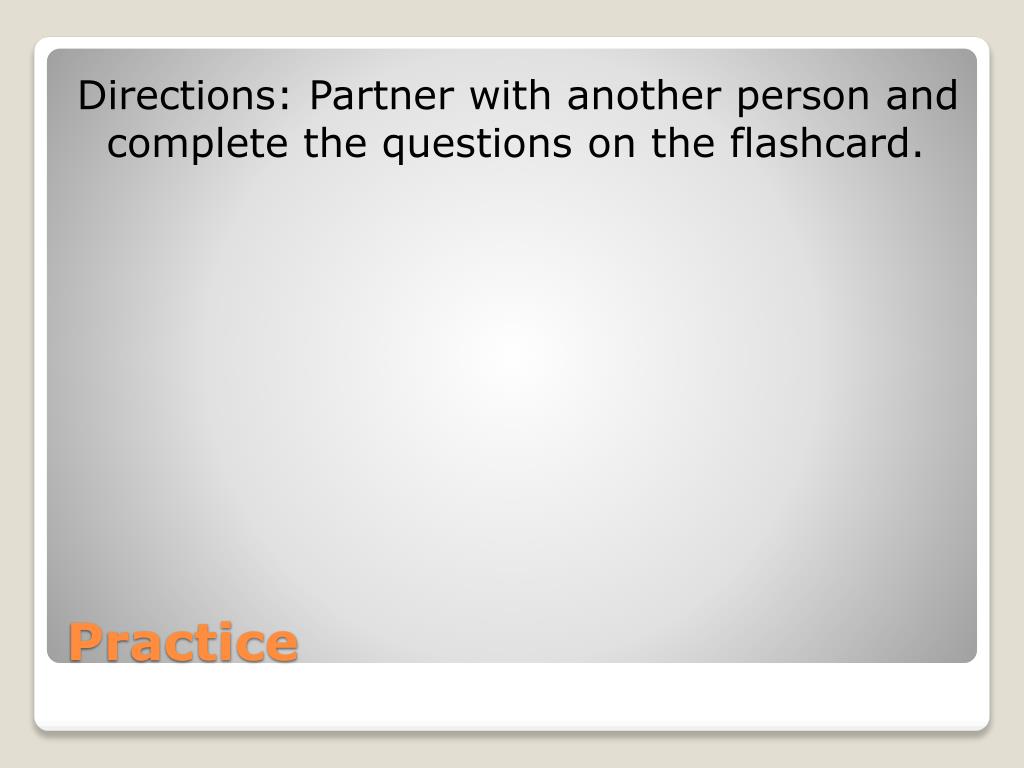 Directions: Partner with another person and complete the questions on the flashcard.

Practice